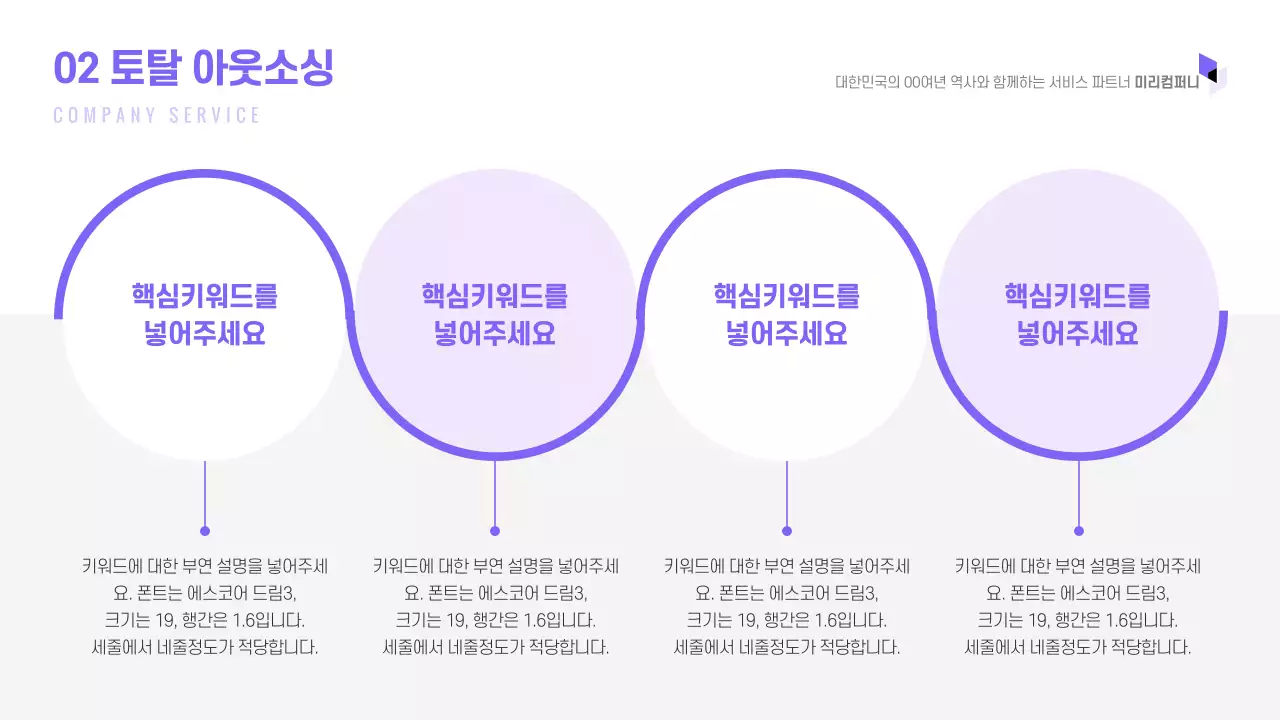 02 토탈 아웃소싱

COMPANY SERVICE

대한민국의 00여년 역사와 함께하는 서비스 파트너 미리컴퍼니

핵심키워드를 넣어주세요

핵심키워드를 넣어주세요

핵심키워드를 넣어주세요

핵심키워드를 넣어주세요

키워드에 대한 부연 설명을 넣어주세요. 폰트는 에스코어 드림3, 크기는 19, 행간은 1.6입니다. 세줄에서 네줄정도가 적당합니다.

키워드에 대한 부연 설명을 넣어주세요. 폰트는 에스코어 드림3, 크기는 19, 행간은 1.6입니다. 세줄에서 네줄정도가 적당합니다.

키워드에 대한 부연 설명을 넣어주세요. 폰트는 에스코어 드림3, 크기는 19, 행간은 1.6입니다. 세줄에서 네줄정도가 적당합니다.

키워드에 대한 부연 설명을 넣어주세요. 폰트는 에스코어 드림3, 크기는 19, 행간은 1.6입니다. 세줄에서 네줄정도가 적당합니다.